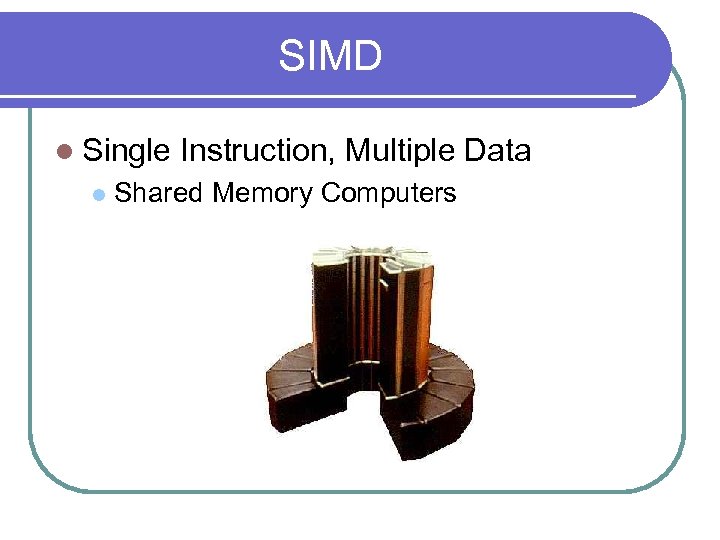 SIMD

Single Instruction, Multiple Data

Shared Memory Computers